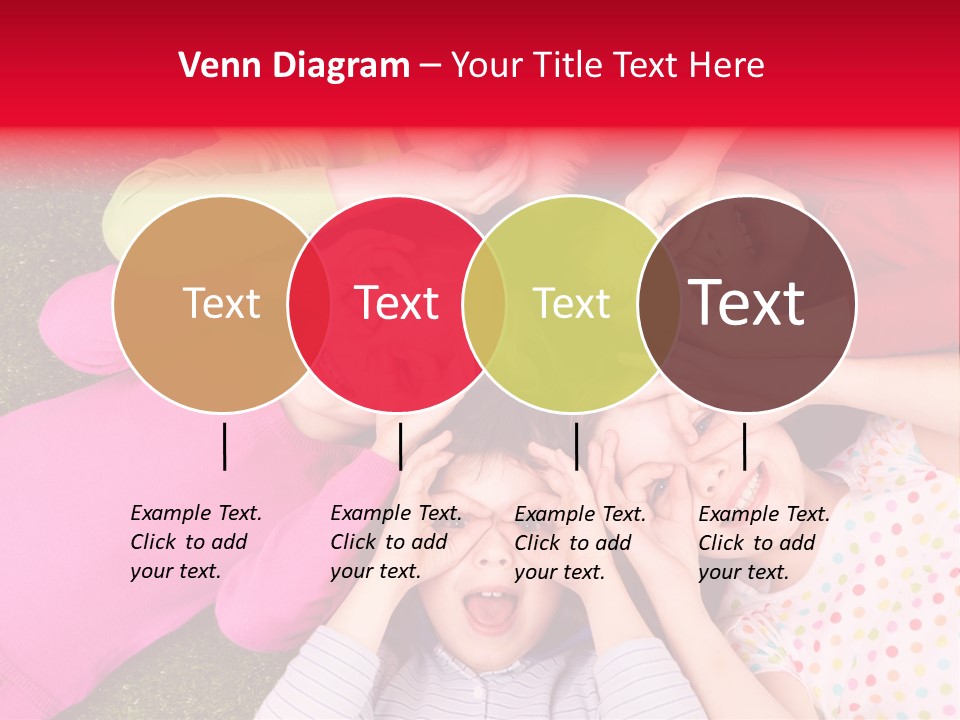 Venn Diagram – Your Title Text Here

Text

Text

Text

Text

Example Text. Click to add your text.

Example Text. Click to add your text.

Example Text. Click to add your text.

Example Text. Click to add your text.